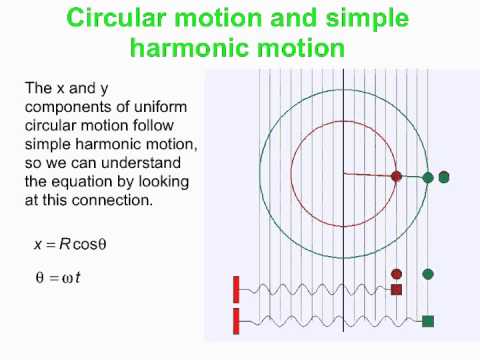 Circular motion and simple harmonic motion

The x and y components of uniform circular motion follow simple harmonic motion, so we can understand the equation by looking at this connection.

$x = R\cos\theta$

$\theta = \omega t$